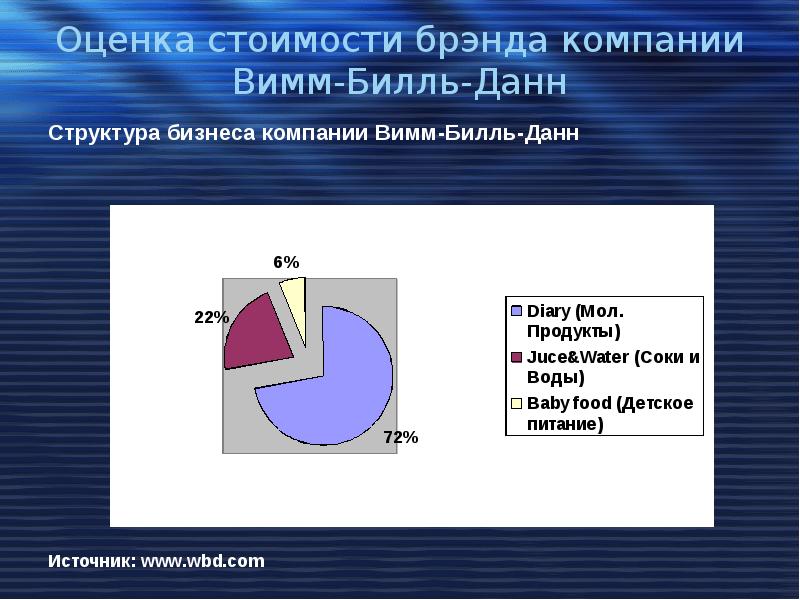 Оценка стоимости брэнда компании Вимм-Билль-Данн

Структура бизнеса компании Вимм-Билль-Данн

6%

22%

72%

Diary (Мол. Продукты)

Juce&Water (Соки и Воды)

Baby food (Детское питание)

Источник: www.wbd.com